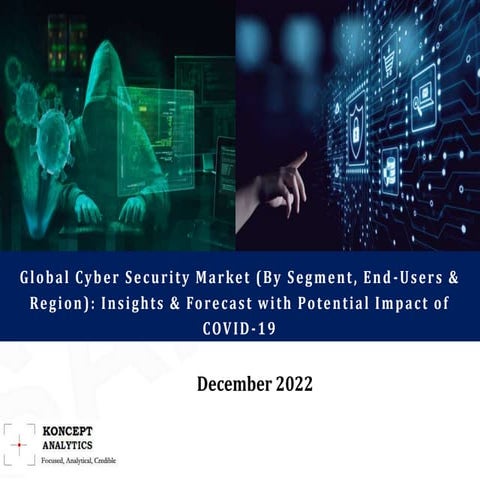 Global Cyber Security Market (By Segment, End-Users & Region): Insights & Forecast with Potential Impact of COVID-19

December 2022

KONCEPT ANALYTICS
Focused, Analytical, Credible